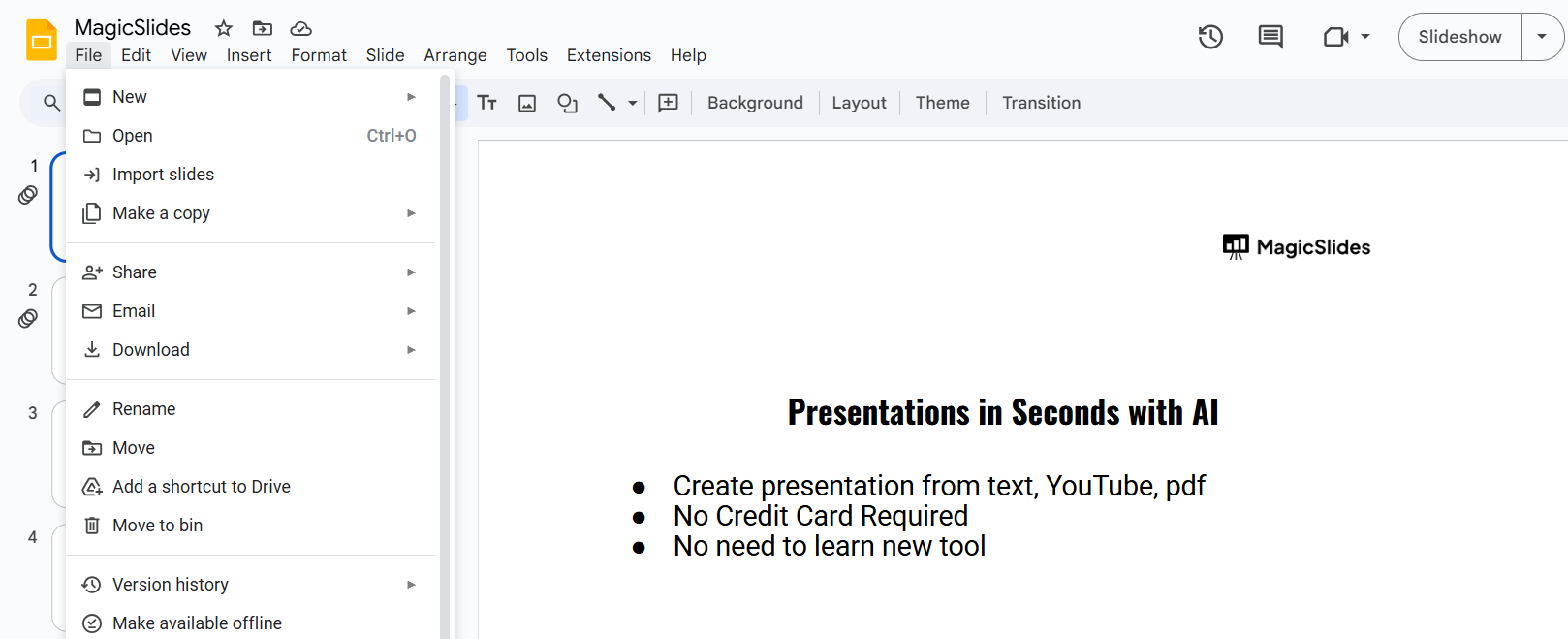 MagicSlides

File Edit View Insert Format Slide Arrange Tools Extensions Help

Slideshow

New
Open Ctrl+O
Import slides
Make a copy

Share
Email
Download

Rename
Move
Add a shortcut to Drive
Move to bin

Version history
Make available offline

Background Layout Theme Transition

1
2
3
4

MagicSlides

Presentations in Seconds with AI

- Create presentation from text, YouTube, pdf
- No Credit Card Required
- No need to learn new tool